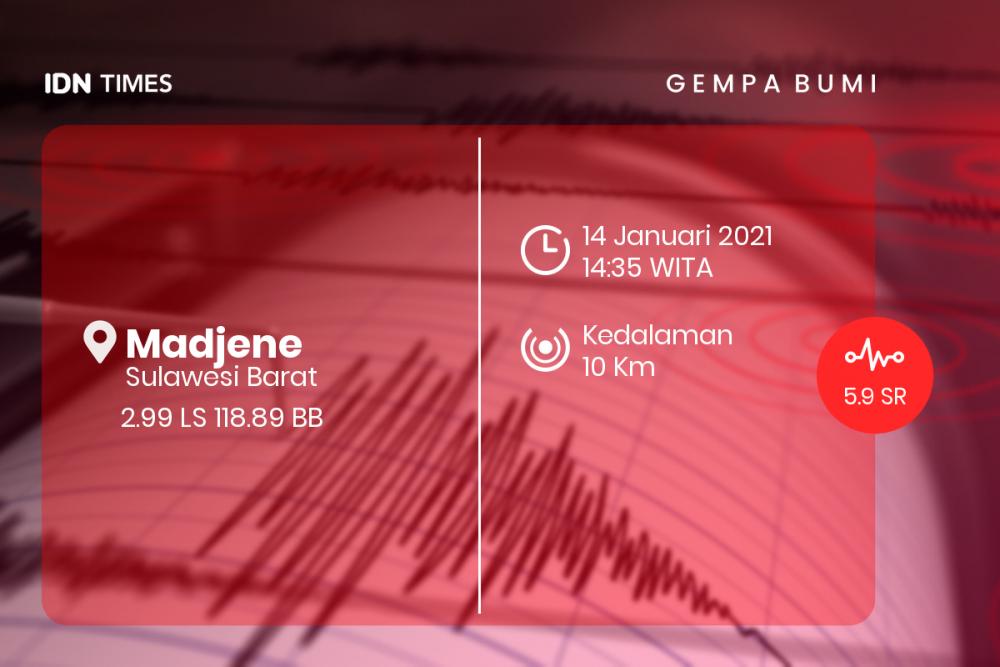 IDN TIMES

GEMPA BUMI

Madjene
Sulawesi Barat
2.99 LS 118.89 BB

14 Januari 2021
14:35 WITA

Kedalaman
10 Km

5.9 SR